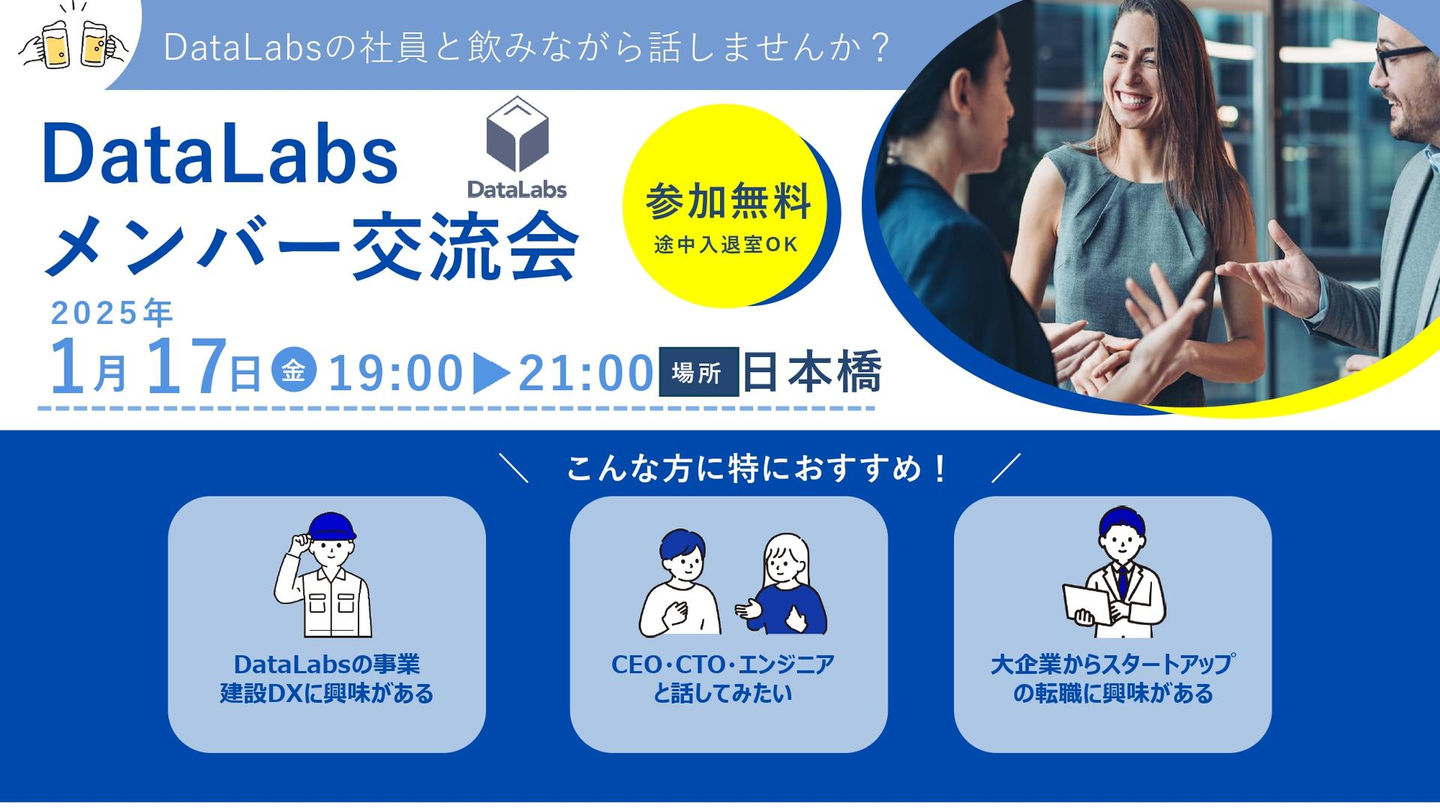 DataLabsの社員と飲みながら話しませんか？

DataLabs
メンバー交流会

DataLabs

参加無料
途中入退室OK

2025年
1月17日 金 19:00▶21:00 場所 日本橋

＼ こんな方に特におすすめ！ ／

DataLabsの事業
建設DXに興味がある

CEO・CTO・エンジニア
と話してみたい

大企業からスタートアップ
の転職に興味がある